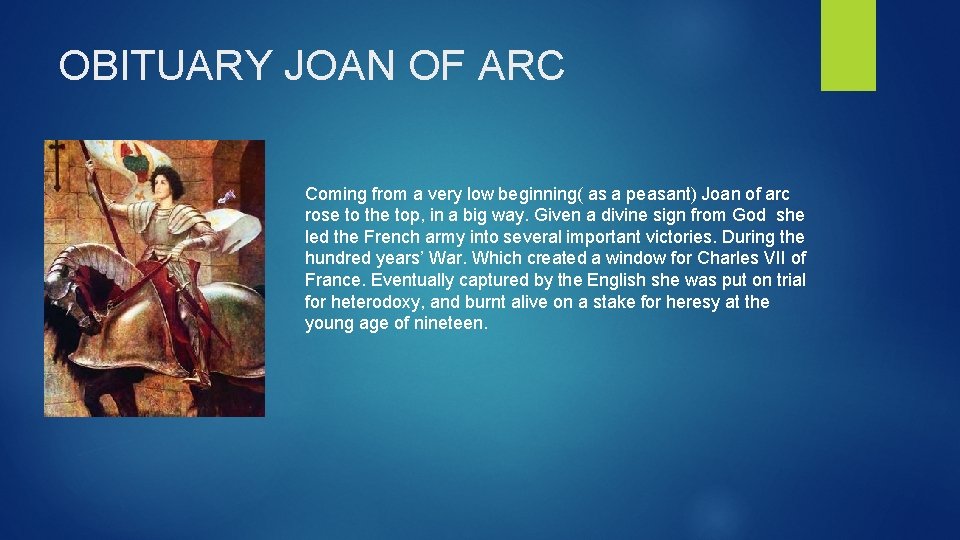 OBITUARY JOAN OF ARC

Coming from a very low beginning( as a peasant) Joan of arc rose to the top, in a big way. Given a divine sign from God she led the French army into several important victories. During the hundred years' War. Which created a window for Charles VII of France. Eventually captured by the English she was put on trial for heterodoxy, and burnt alive on a stake for heresy at the young age of nineteen.